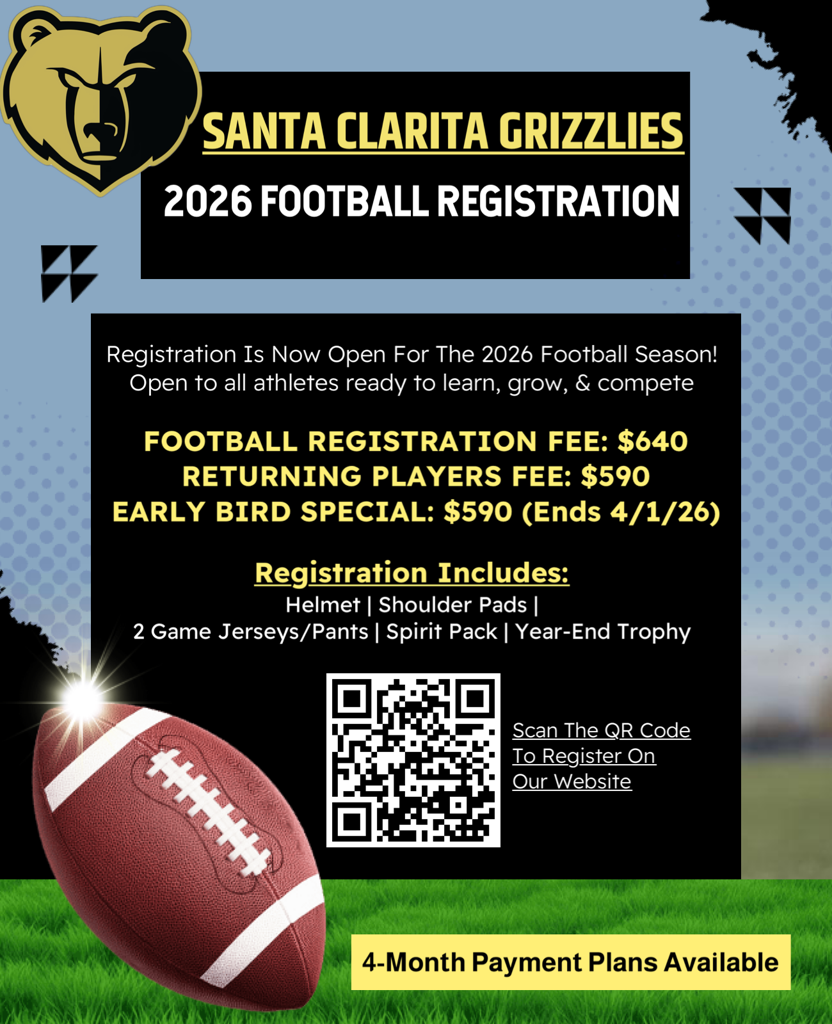 SANTA CLARITA GRIZZLIES
2026 FOOTBALL REGISTRATION

Registration Is Now Open For The 2026 Football Season!
Open to all athletes ready to learn, grow, & compete

FOOTBALL REGISTRATION FEE: $640
RETURNING PLAYERS FEE: $590
EARLY BIRD SPECIAL: $590 (Ends 4/1/26)

Registration Includes:
Helmet | Shoulder Pads |
2 Game Jerseys/Pants | Spirit Pack | Year-End Trophy

Scan The QR Code To Register On Our Website

4-Month Payment Plans Available